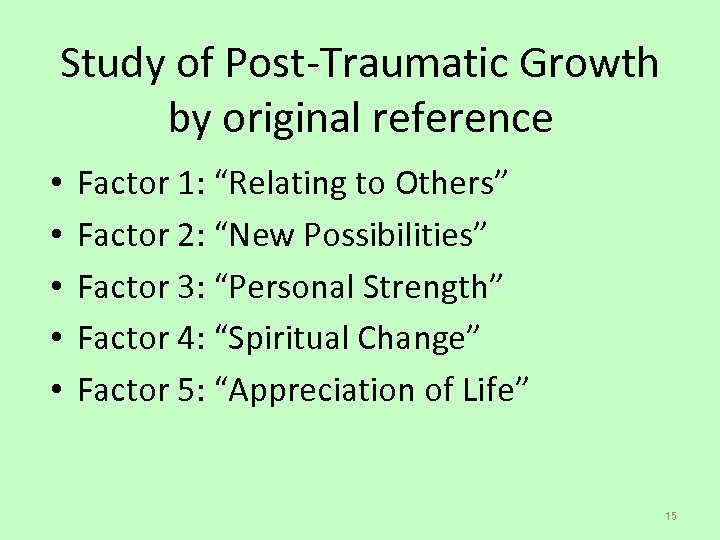 Study of Post-Traumatic Growth by original reference

• Factor 1: “Relating to Others”
• Factor 2: “New Possibilities”
• Factor 3: “Personal Strength”
• Factor 4: “Spiritual Change”
• Factor 5: “Appreciation of Life”

15